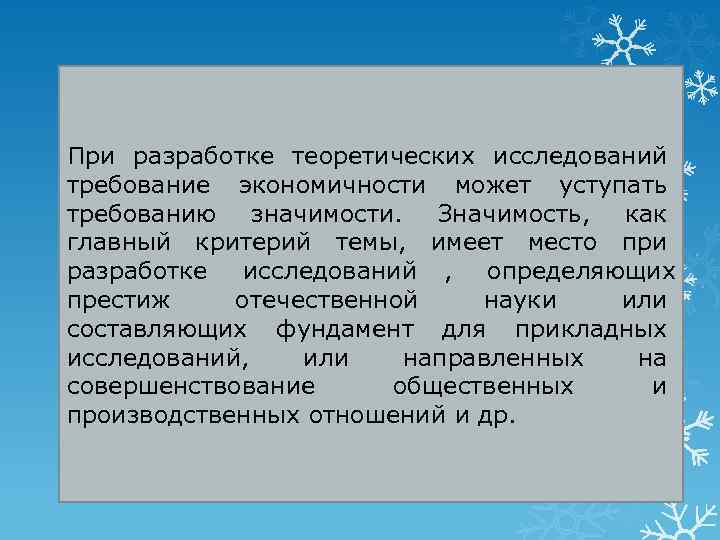 При разработке теоретических исследований требование экономичности может уступать требованию значимости. Значимость, как главный критерий темы, имеет место при разработке исследований , определяющих престиж отечественной науки или составляющих фундамент для прикладных исследований, или направленных на совершенствование общественных и производственных отношений и др.